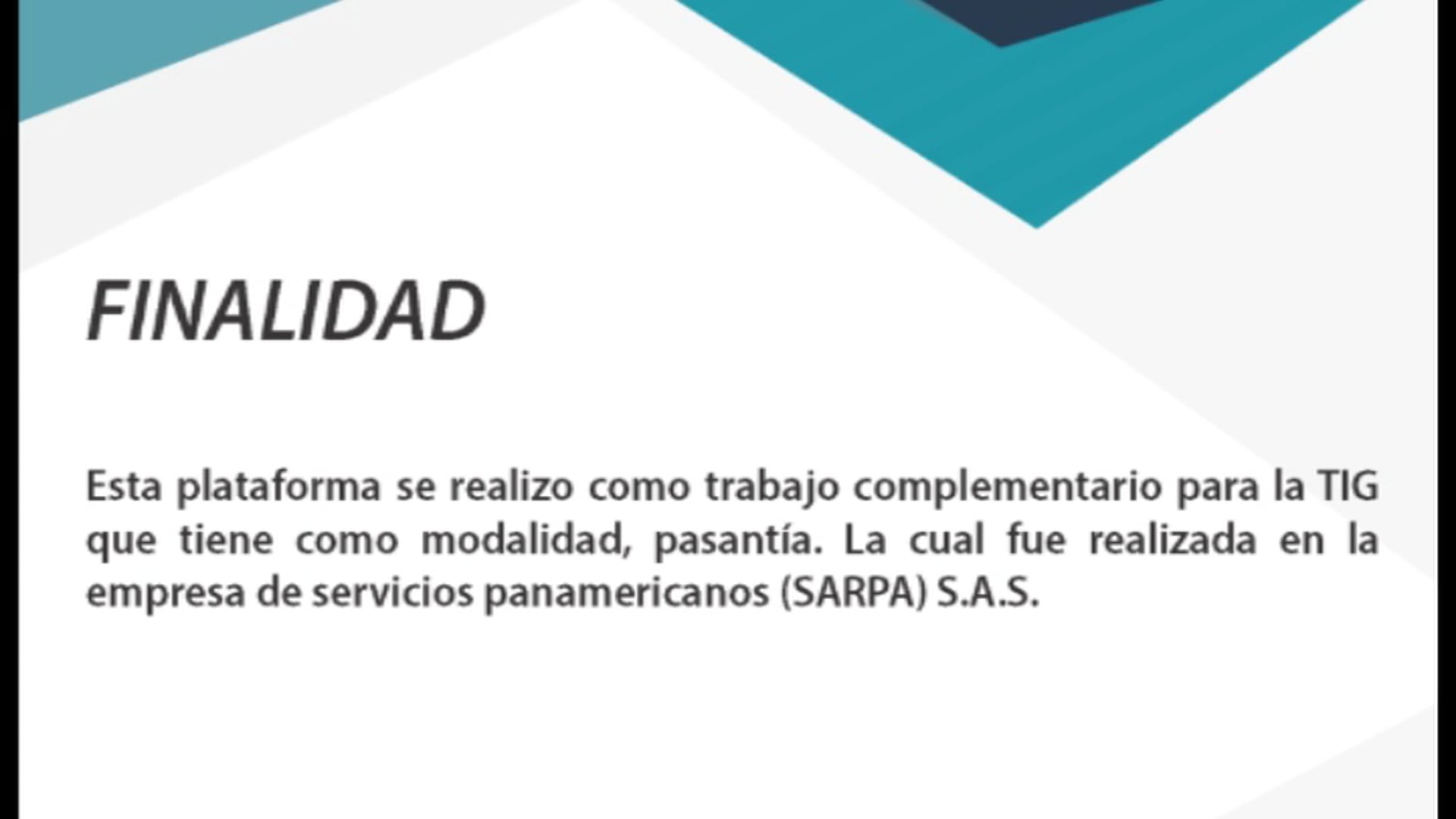 FINALIDAD

Esta plataforma se realizo como trabajo complementario para la TIG que tiene como modalidad, pasantía. La cual fue realizada en la empresa de servicios panamericanos (SARPA) S.A.S.